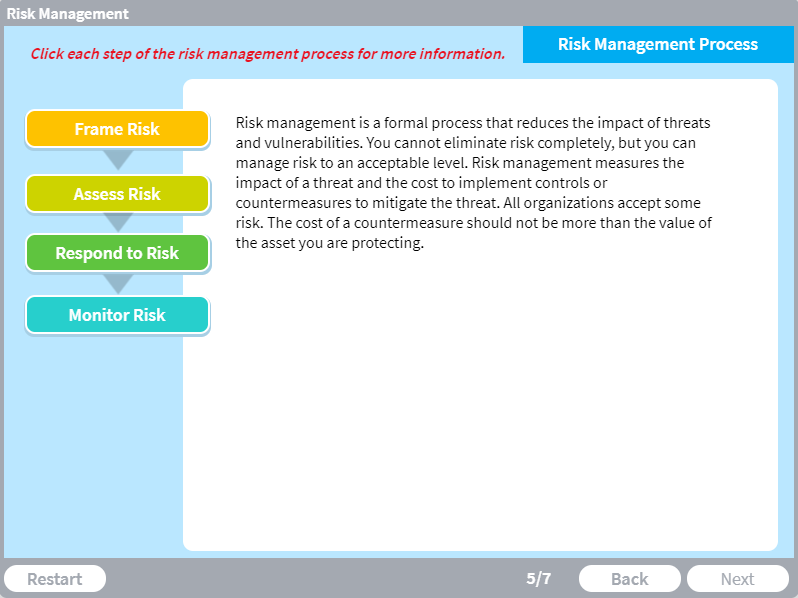 Risk Management

Click each step of the risk management process for more information.

Risk Management Process

Frame Risk

Assess Risk

Respond to Risk

Monitor Risk

Risk management is a formal process that reduces the impact of threats and vulnerabilities. You cannot eliminate risk completely, but you can manage risk to an acceptable level. Risk management measures the impact of a threat and the cost to implement controls or countermeasures to mitigate the threat. All organizations accept some risk. The cost of a countermeasure should not be more than the value of the asset you are protecting.

Restart

5/7

Back

Next